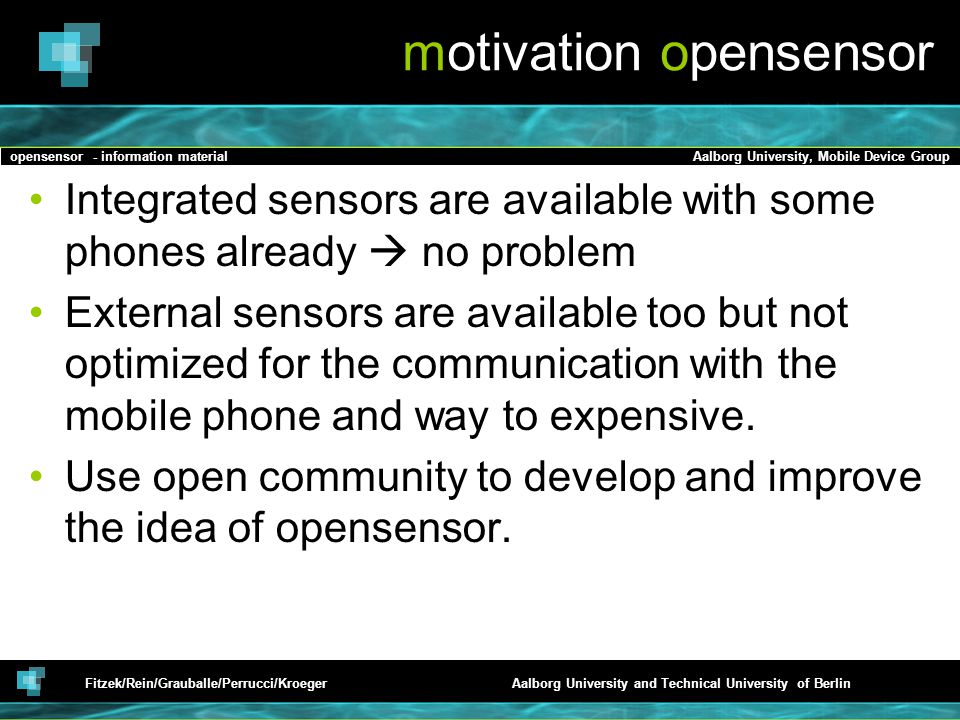 motivation opensensor

opensensor - information material

Aalborg University, Mobile Device Group

• Integrated sensors are available with some phones already → no problem
• External sensors are available too but not optimized for the communication with the mobile phone and way to expensive.
• Use open community to develop and improve the idea of opensensor.

Fitzek/Rein/Grauballe/Perrucci/Kroeger

Aalborg University and Technical University of Berlin